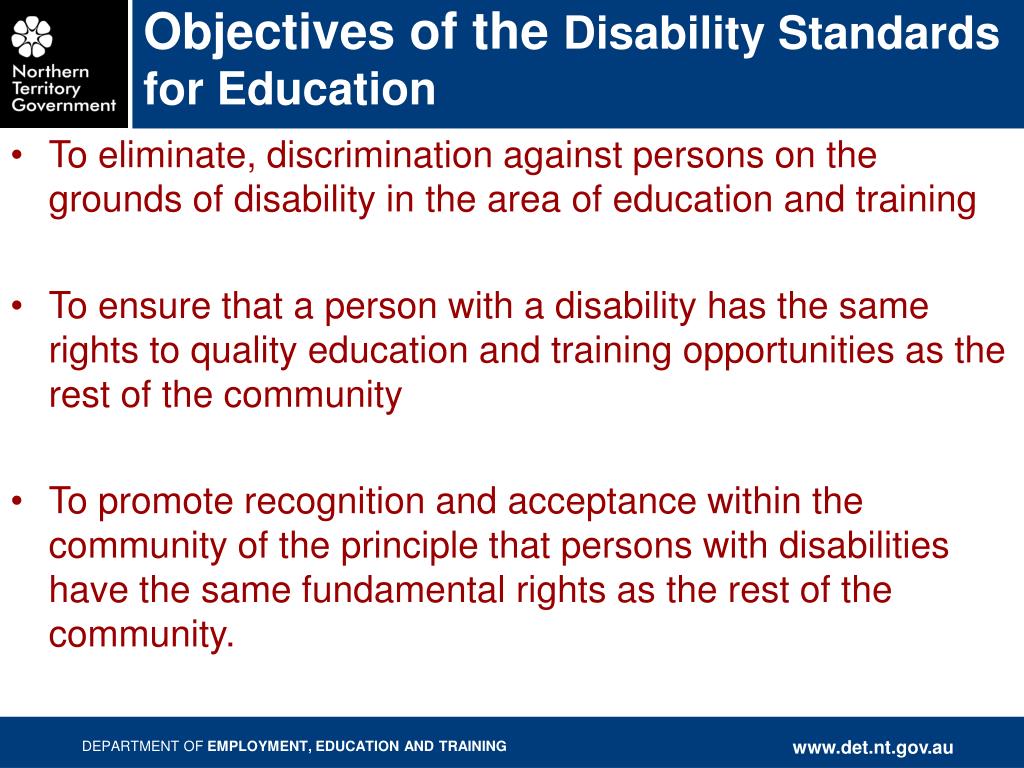 Northern Territory Government

Objectives of the Disability Standards for Education

• To eliminate, discrimination against persons on the grounds of disability in the area of education and training

• To ensure that a person with a disability has the same rights to quality education and training opportunities as the rest of the community

• To promote recognition and acceptance within the community of the principle that persons with disabilities have the same fundamental rights as the rest of the community.

DEPARTMENT OF EMPLOYMENT, EDUCATION AND TRAINING

www.det.nt.gov.au